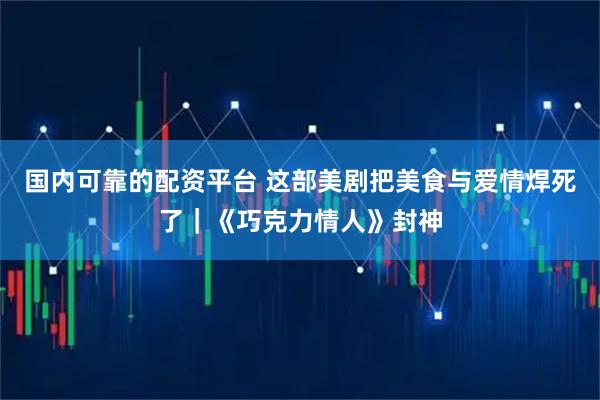 国内可靠的配资平台 这部美剧把美食与爱情焊死了｜《巧克力情人》封神